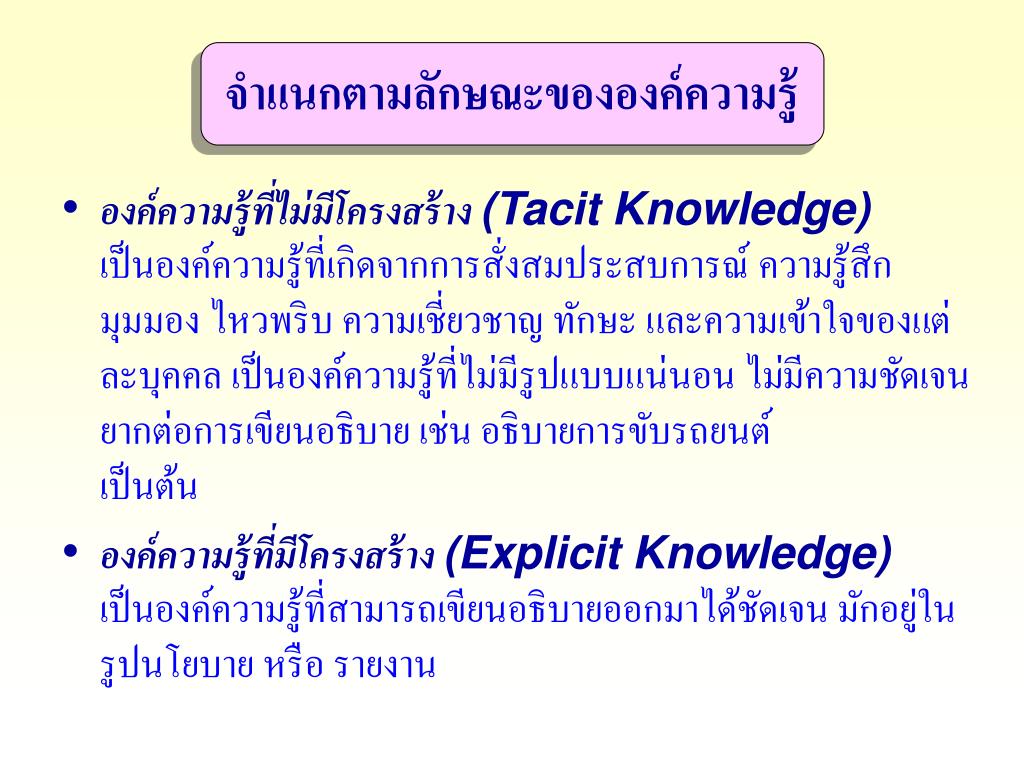 จำแนกตามลักษณะขององค์ความรู้

• องค์ความรู้ที่ไม่มีโครงสร้าง (Tacit Knowledge) เป็นองค์ความรู้ที่เกิดจากการสั่งสมประสบการณ์ ความรู้สึก มุมมอง ไหวพริบ ความเชี่ยวชาญ ทักษะ และความเข้าใจของแต่ละบุคคล เป็นองค์ความรู้ที่ไม่มีรูปแบบแน่นอน ไม่มีความชัดเจน ยากต่อการเขียนอธิบาย เช่น อธิบายการขับรถยนต์ เป็นต้น

• องค์ความรู้ที่มีโครงสร้าง (Explicit Knowledge) เป็นองค์ความรู้ที่สามารถเขียนอธิบายออกมาได้ชัดเจน มักอยู่ในรูปนโยบาย หรือ รายงาน